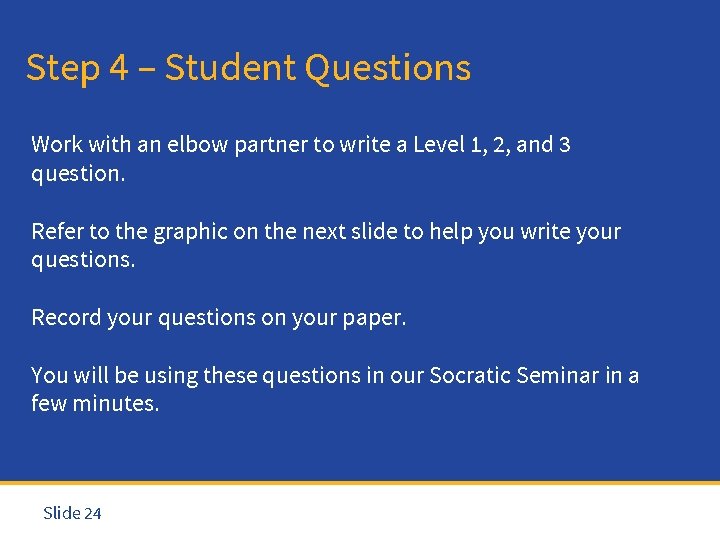 Step 4 – Student Questions

Work with an elbow partner to write a Level 1, 2, and 3 question.

Refer to the graphic on the next slide to help you write your questions.

Record your questions on your paper.

You will be using these questions in our Socratic Seminar in a few minutes.

Slide 24